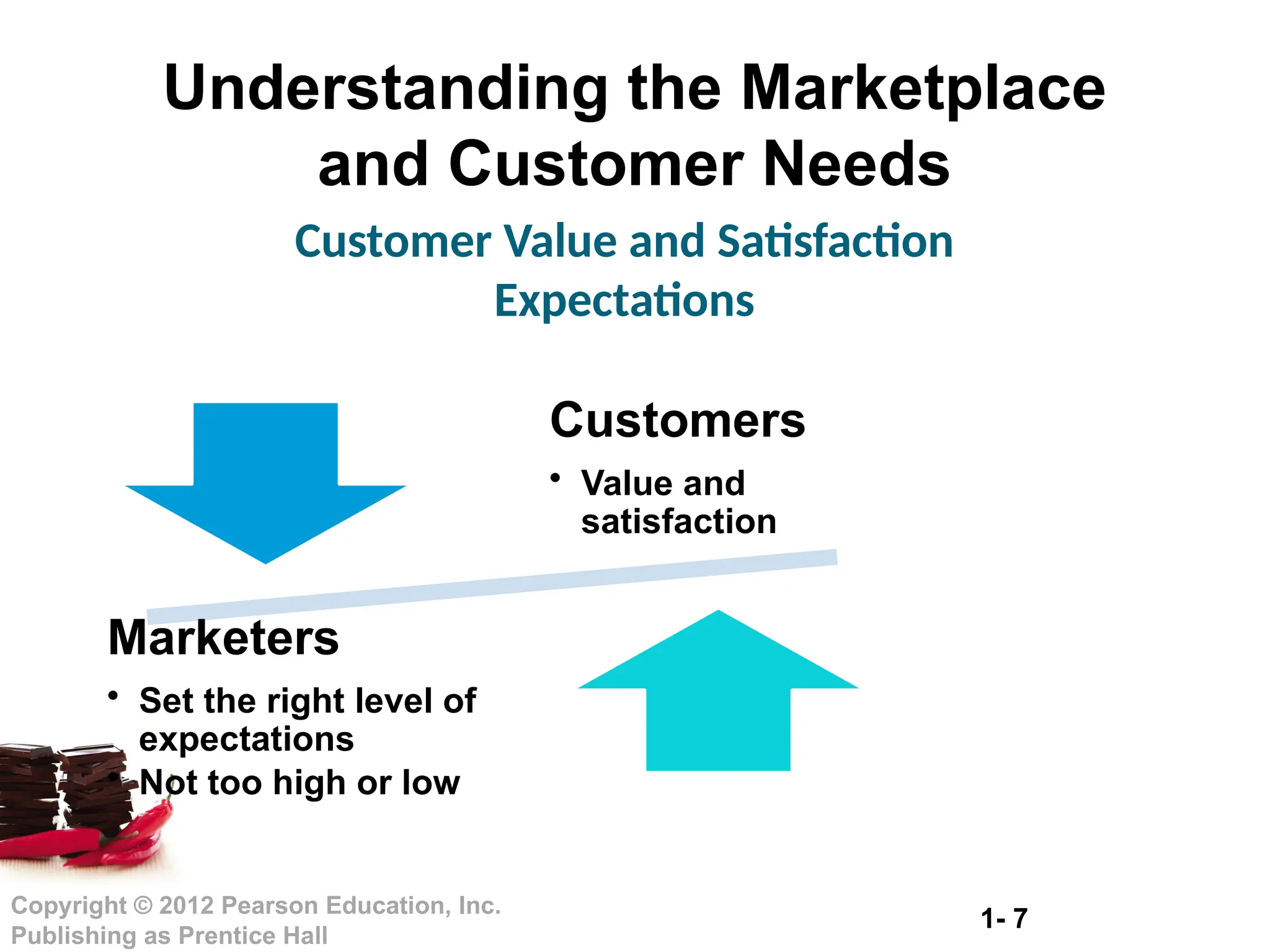 Understanding the Marketplace and Customer Needs

Customer Value and Satisfaction Expectations

Customers

• Value and satisfaction

Marketers

• Set the right level of expectations
• Not too high or low

Copyright © 2012 Pearson Education, Inc. Publishing as Prentice Hall

1- 7